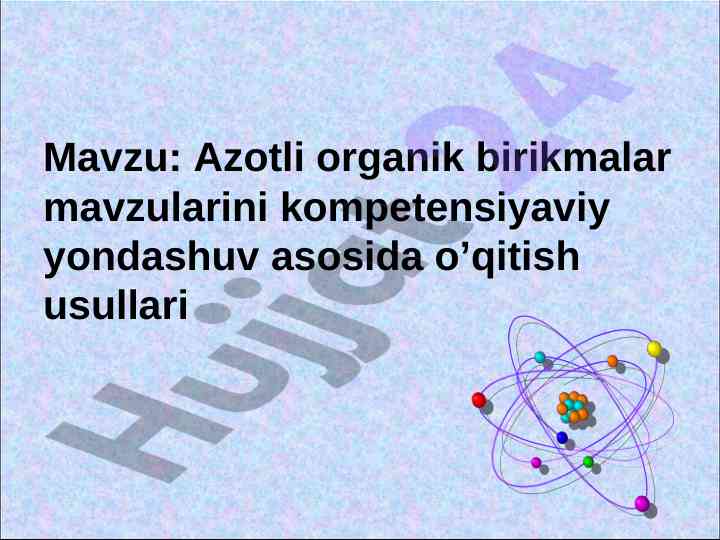 Mavzu: Azotli organik birikmalar mavzularini kompetensiyaviy yondashuv asosida o’qitish usullari

Hujjat24